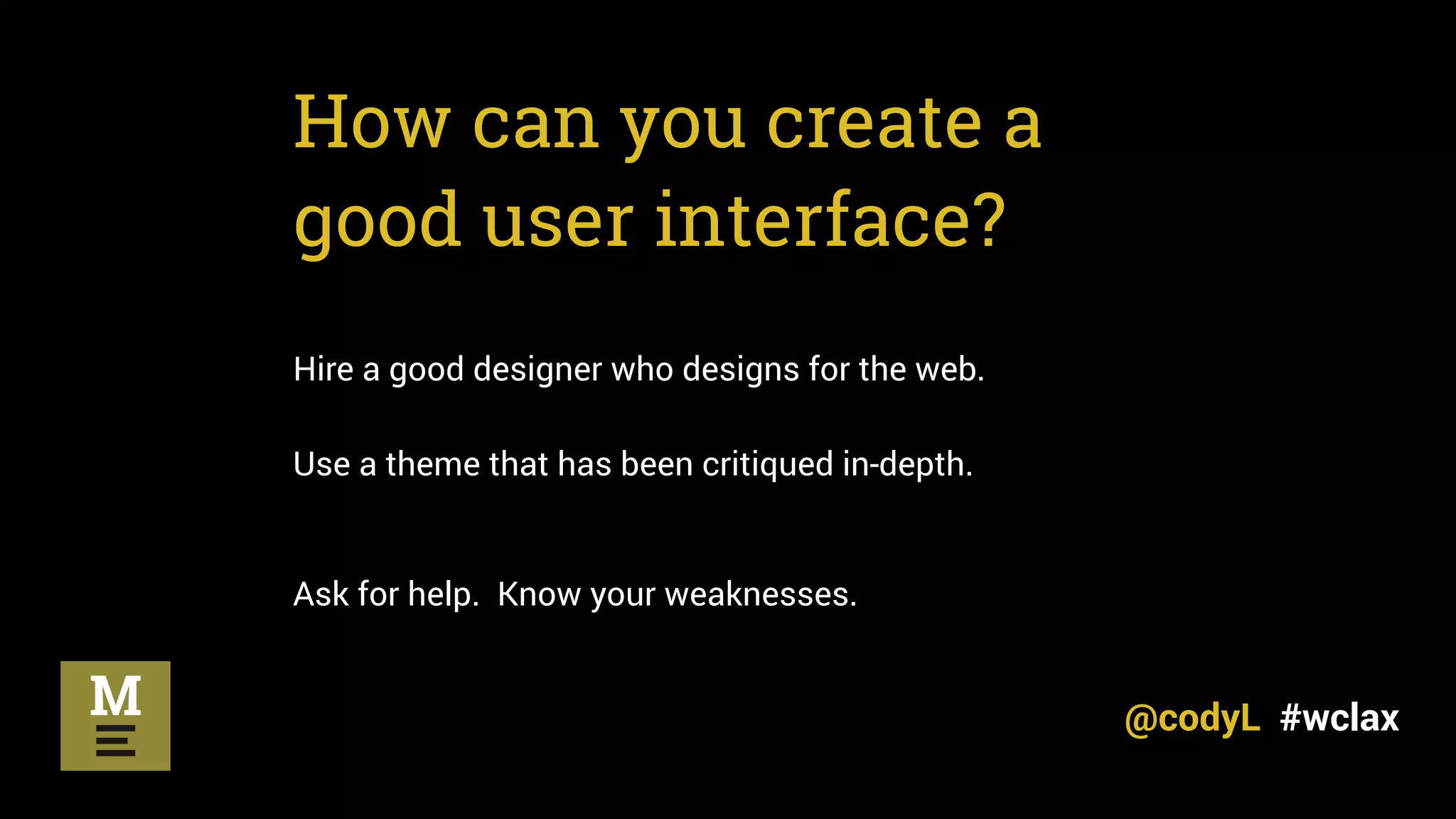 How can you create a good user interface?

Hire a good designer who designs for the web.

Use a theme that has been critiqued in-depth.

Ask for help. Know your weaknesses.

M

@codyL #wclax